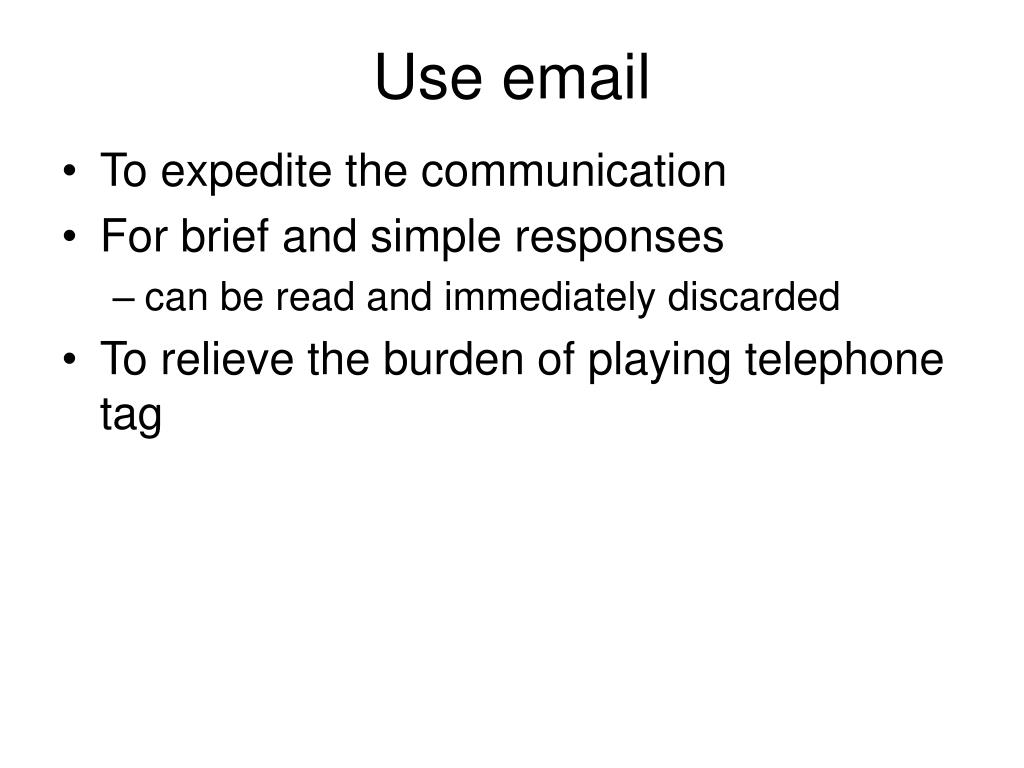 Use email

• To expedite the communication
• For brief and simple responses
  – can be read and immediately discarded
• To relieve the burden of playing telephone tag